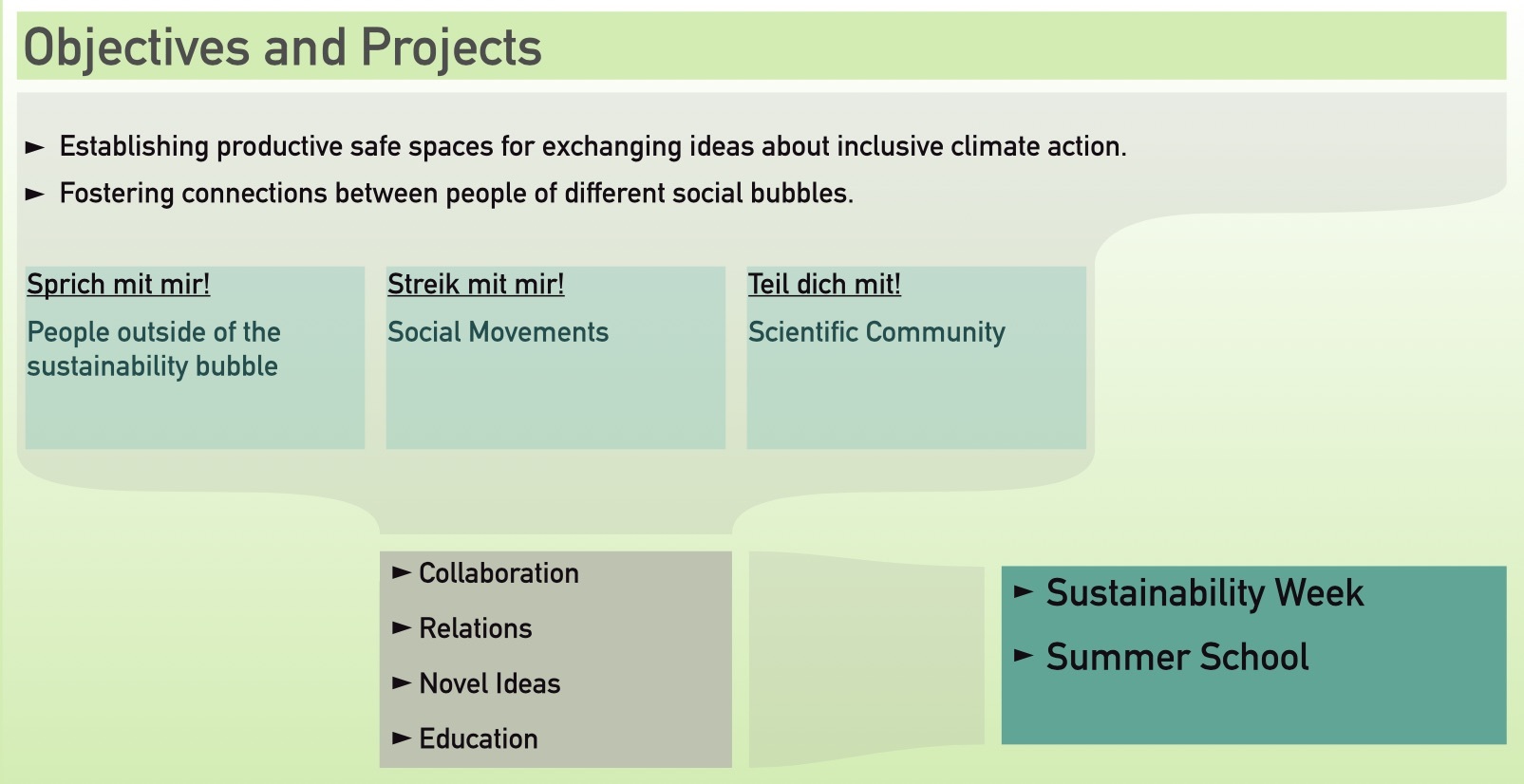 Objectives and Projects

► Establishing productive safe spaces for exchanging ideas about inclusive climate action.

► Fostering connections between people of different social bubbles.

Sprich mit mir!

People outside of the sustainability bubble

Streik mit mir!

Social Movements

Teil dich mit!

Scientific Community

► Collaboration

► Relations

► Novel Ideas

► Education

► Sustainability Week

► Summer School